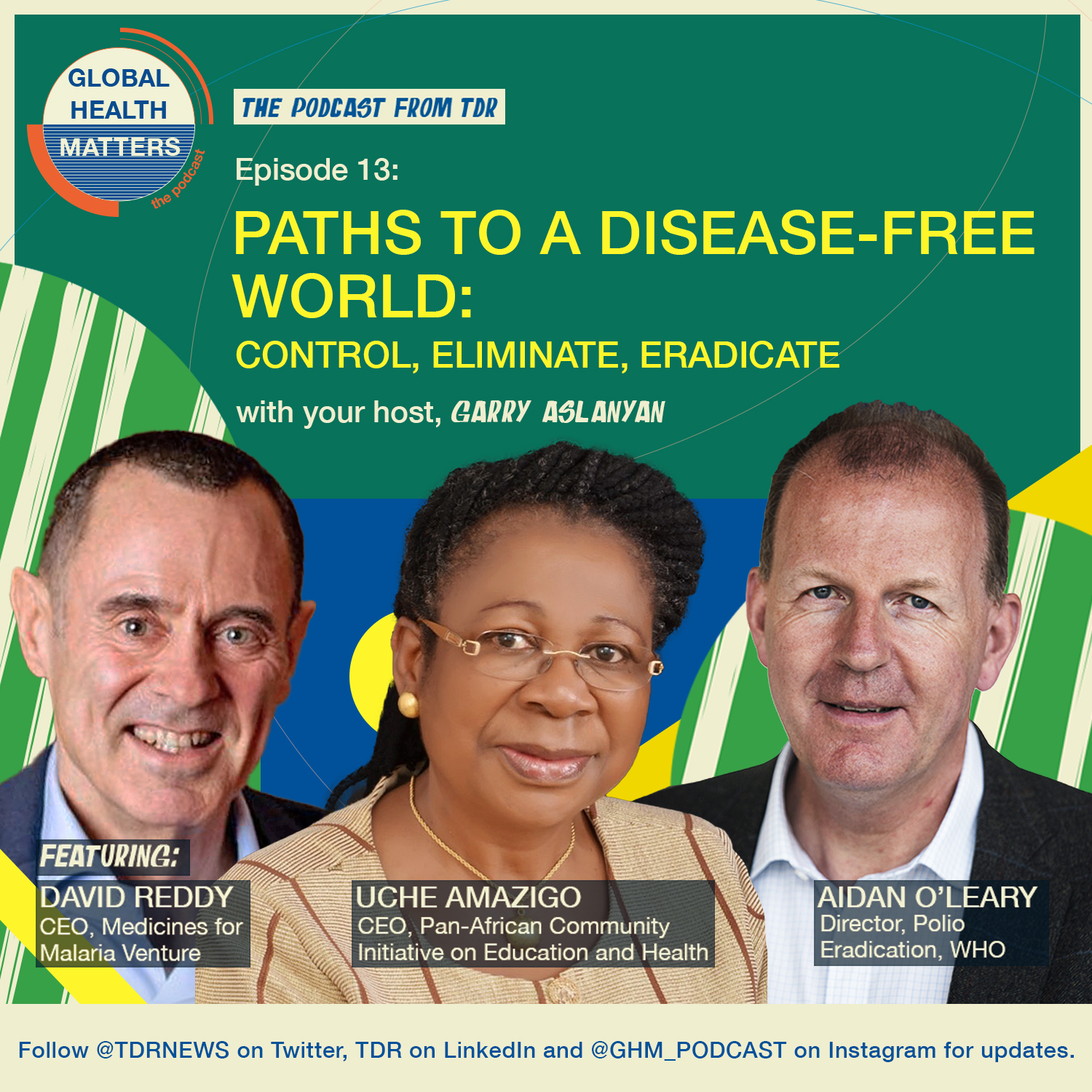 GLOBAL HEALTH MATTERS
the podcast

THE PODCAST FROM TDR

Episode 13:

PATHS TO A DISEASE-FREE WORLD:

CONTROL, ELIMINATE, ERADICATE

with your host, GARRY ASLANYAN

FEATURING:

DAVID REDDY
CEO, Medicines for Malaria Venture

UCHE AMAZIGO
CEO, Pan-African Community Initiative on Education and Health

AIDAN O'LEARY
Director, Polio Eradication, WHO

Follow @TDRNEWS on Twitter, TDR on LinkedIn and @GHM_PODCAST on Instagram for updates.